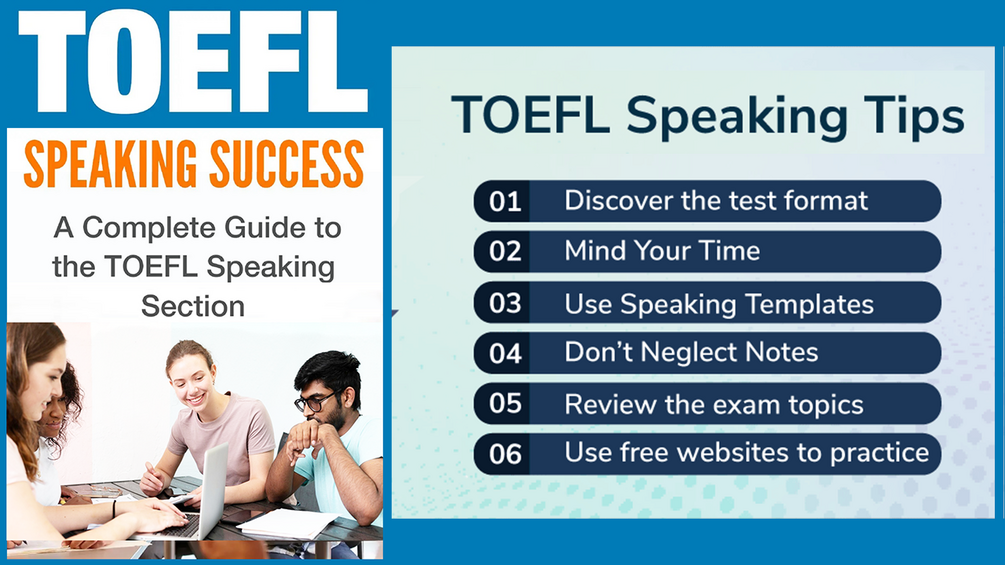 TOEFL

SPEAKING SUCCESS

A Complete Guide to the TOEFL Speaking Section

TOEFL Speaking Tips

01 Discover the test format

02 Mind Your Time

03 Use Speaking Templates

04 Don't Neglect Notes

05 Review the exam topics

06 Use free websites to practice